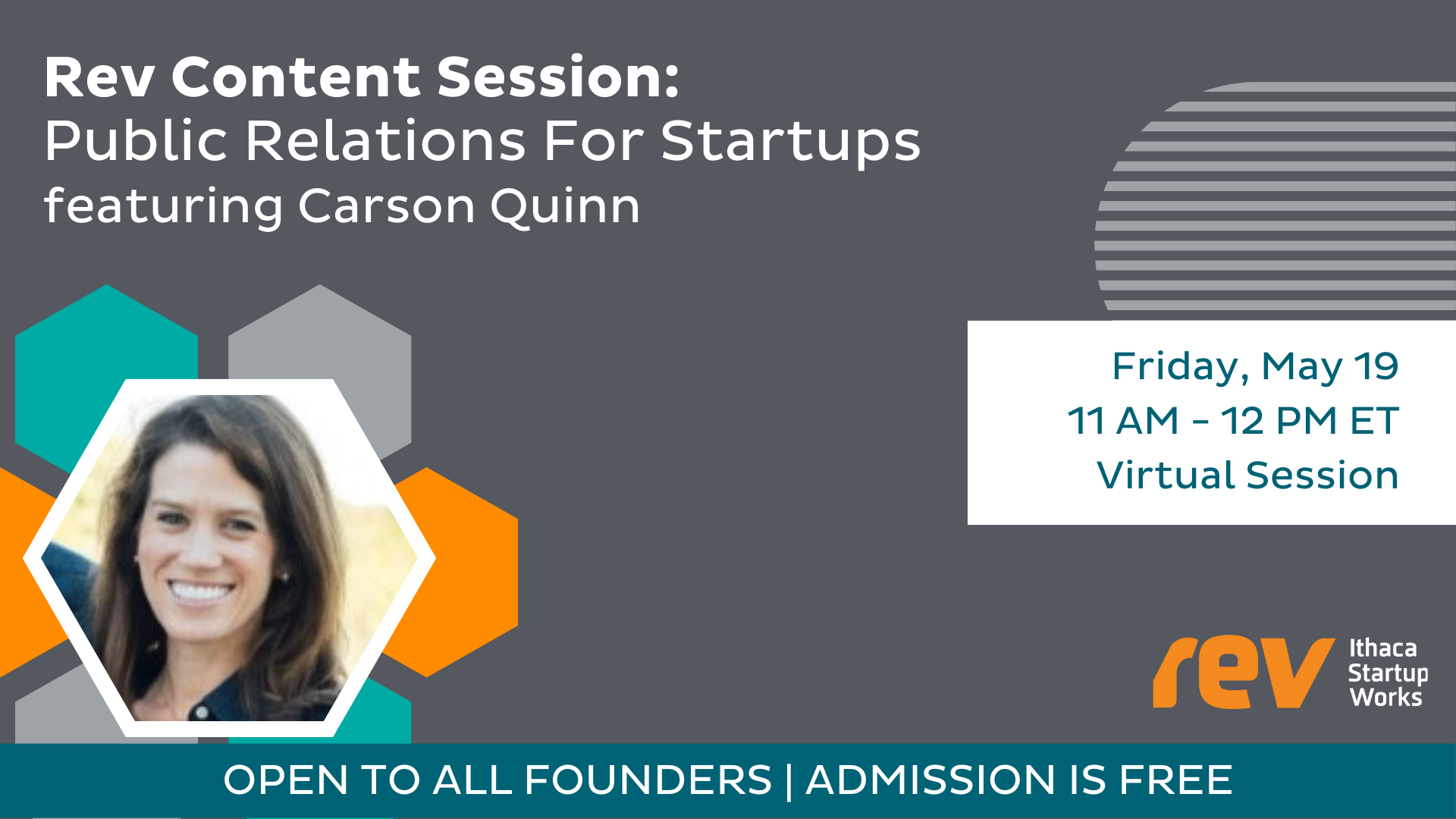 Rev Content Session:
Public Relations For Startups
featuring Carson Quinn

Friday, May 19
11 AM - 12 PM ET
Virtual Session

rev Ithaca Startup Works

OPEN TO ALL FOUNDERS | ADMISSION IS FREE